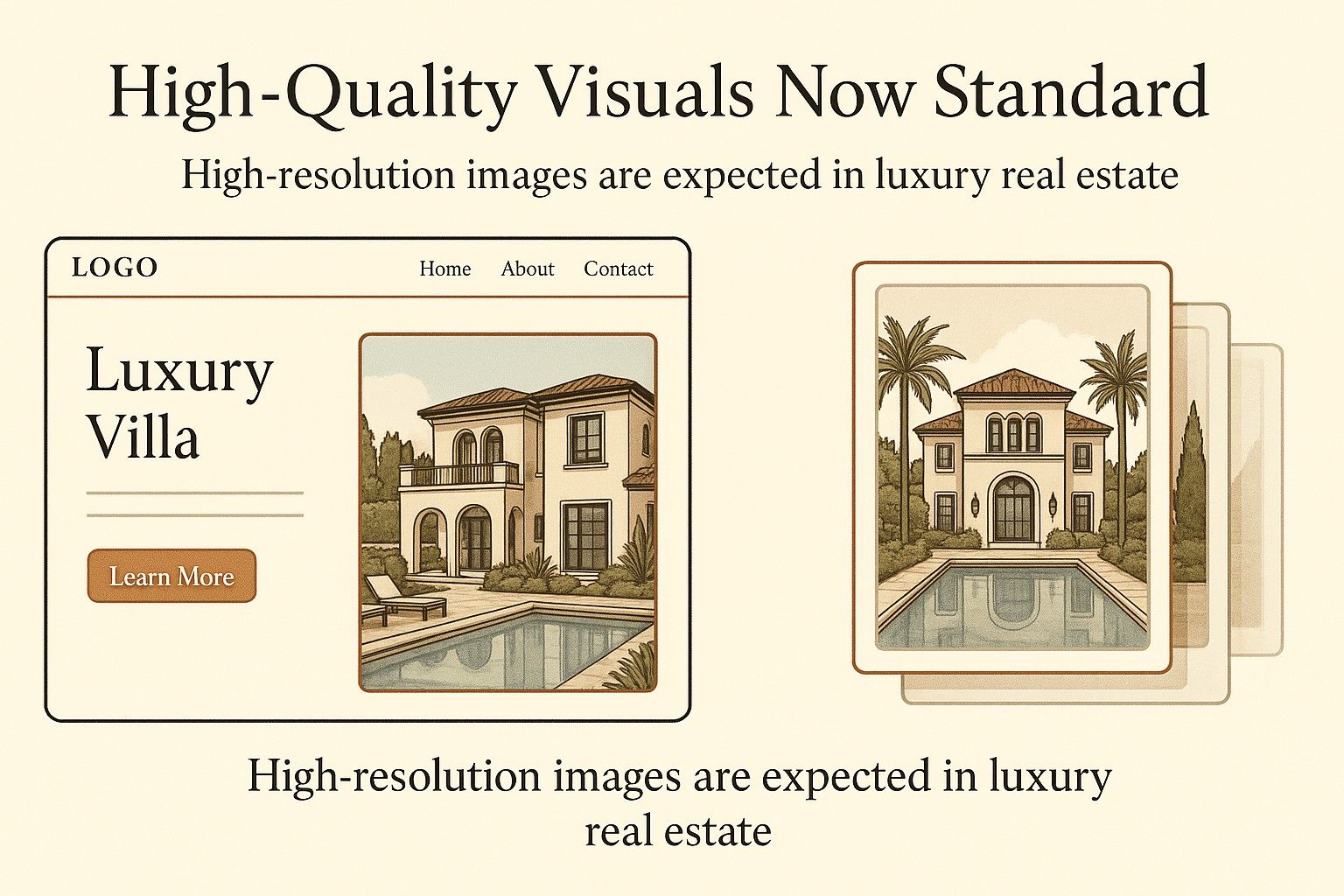 High-Quality Visuals Now Standard

High-resolution images are expected in luxury real estate

LOGO

Home About Contact

Luxury Villa

Learn More

High-resolution images are expected in luxury real estate